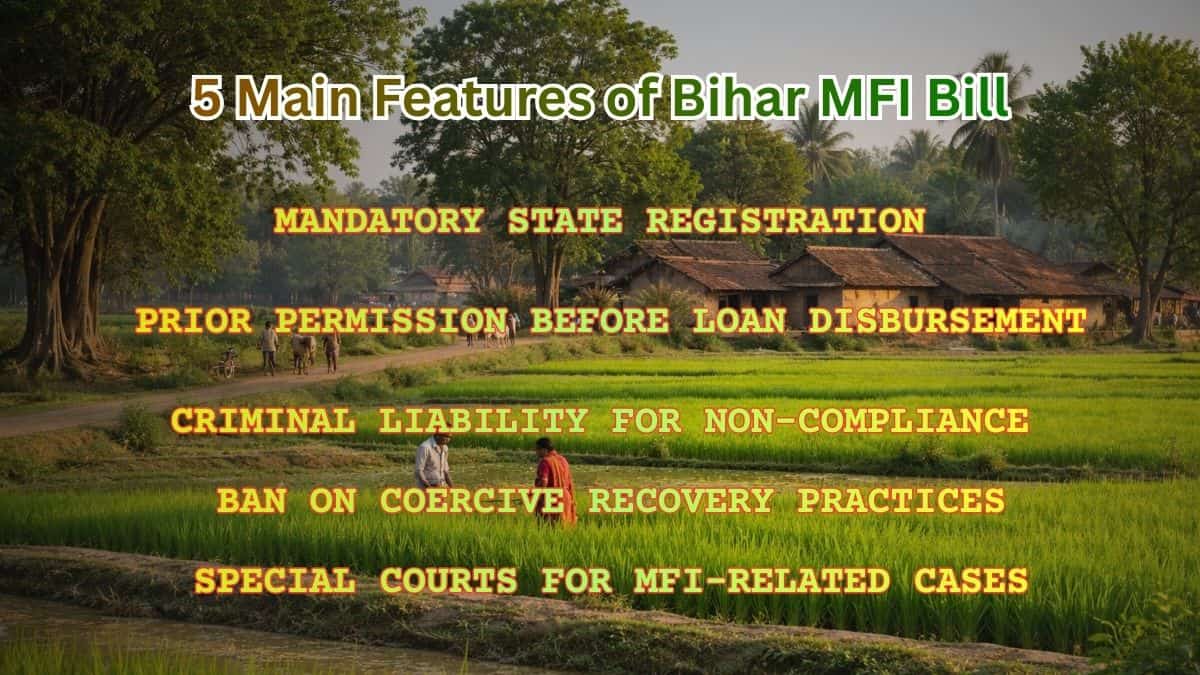 5 Main Features of Bihar MFI Bill

MANDATORY STATE REGISTRATION

PRIOR PERMISSION BEFORE LOAN DISBURSEMENT

CRIMINAL LIABILITY FOR NON-COMPLIANCE

BAN ON COERCIVE RECOVERY PRACTICES

SPECIAL COURTS FOR MFI-RELATED CASES